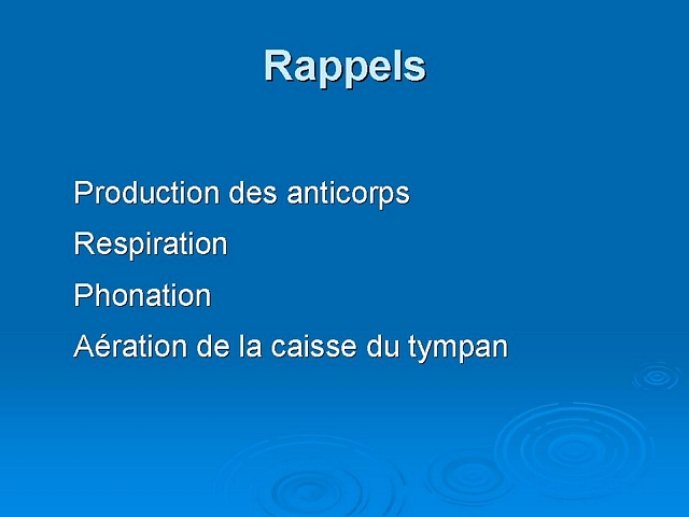 Rappels

Production des anticorps

Respiration

Phonation

Aération de la caisse du tympan